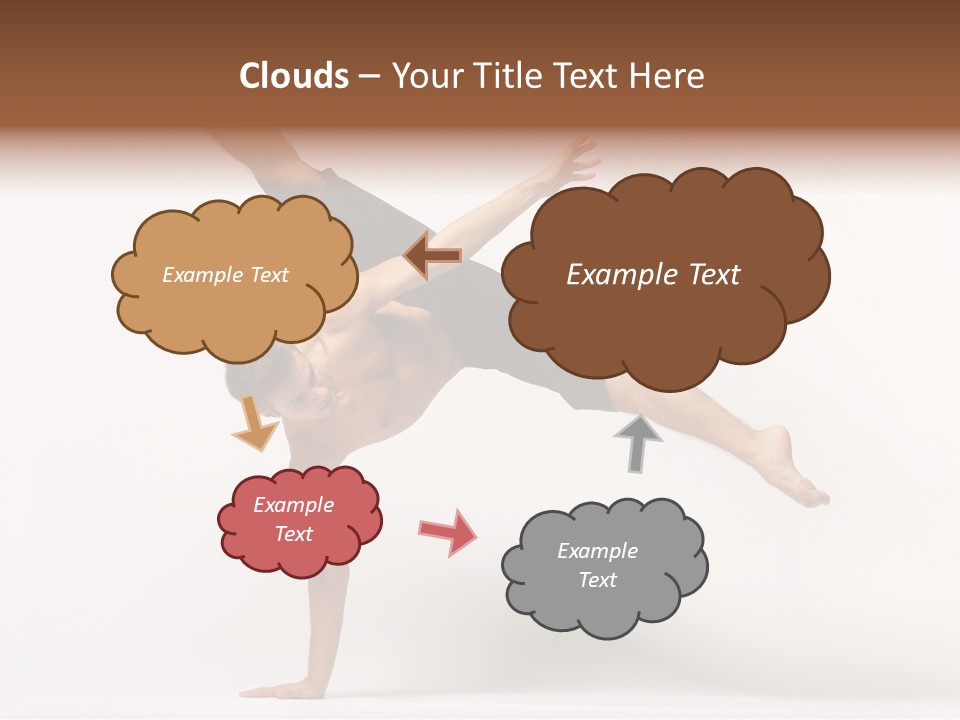 Clouds – Your Title Text Here

Example Text

Example Text

Example Text

Example Text